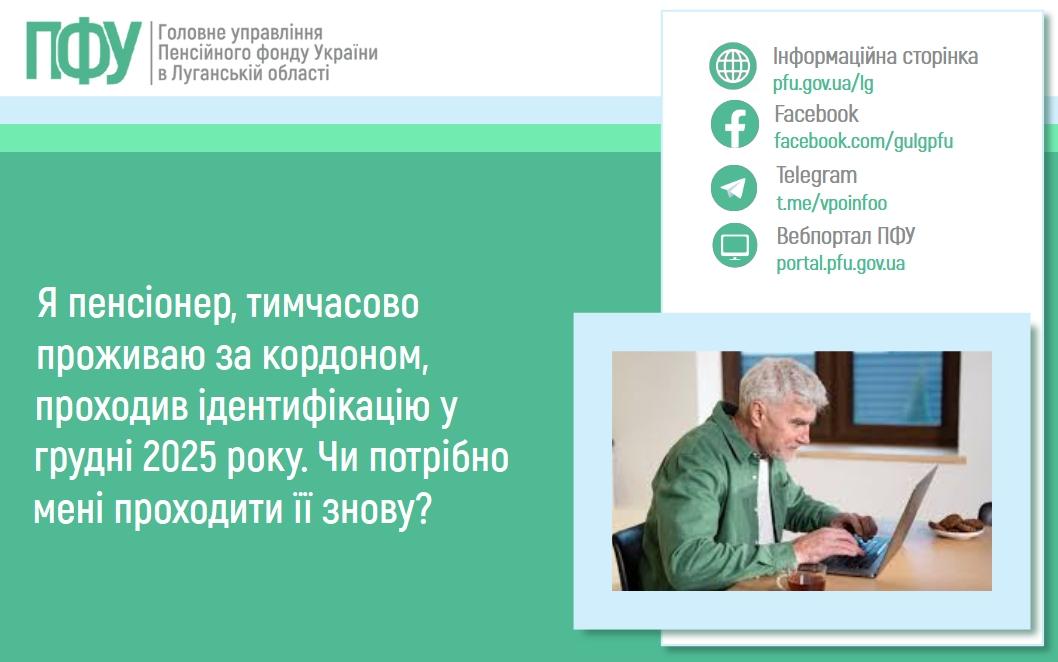 ПФУ Головне управління Пенсійного фонду України в Луганській області

Інформаційна сторінка
pfu.gov.ua/lg

Facebook
facebook.com/gulgpfu

Telegram
t.me/vpoinfoo

Вебпортал ПФУ
portal.pfu.gov.ua

Я пенсіонер, тимчасово проживаю за кордоном, проходив ідентифікацію у грудні 2025 року. Чи потрібно мені проходити її знову?